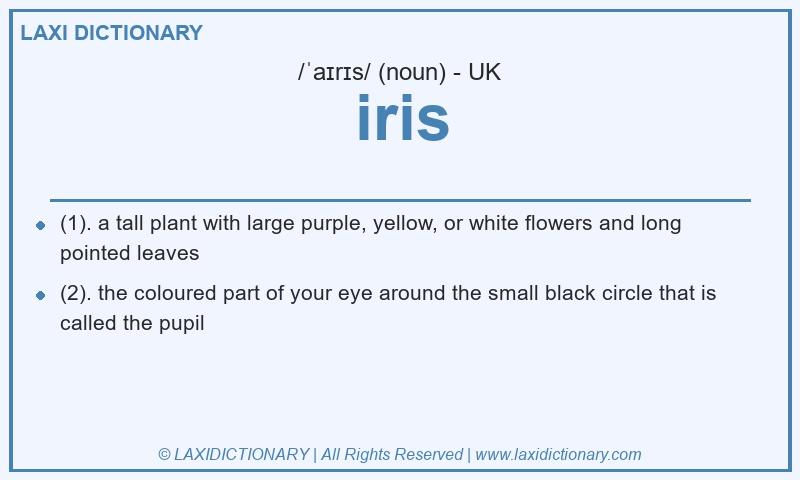 LAXI DICTIONARY

/ˈaɪrɪs/ (noun) - UK

iris

- (1). a tall plant with large purple, yellow, or white flowers and long pointed leaves
- (2). the coloured part of your eye around the small black circle that is called the pupil

© LAXIDICTIONARY | All Rights Reserved | www.laxidictionary.com